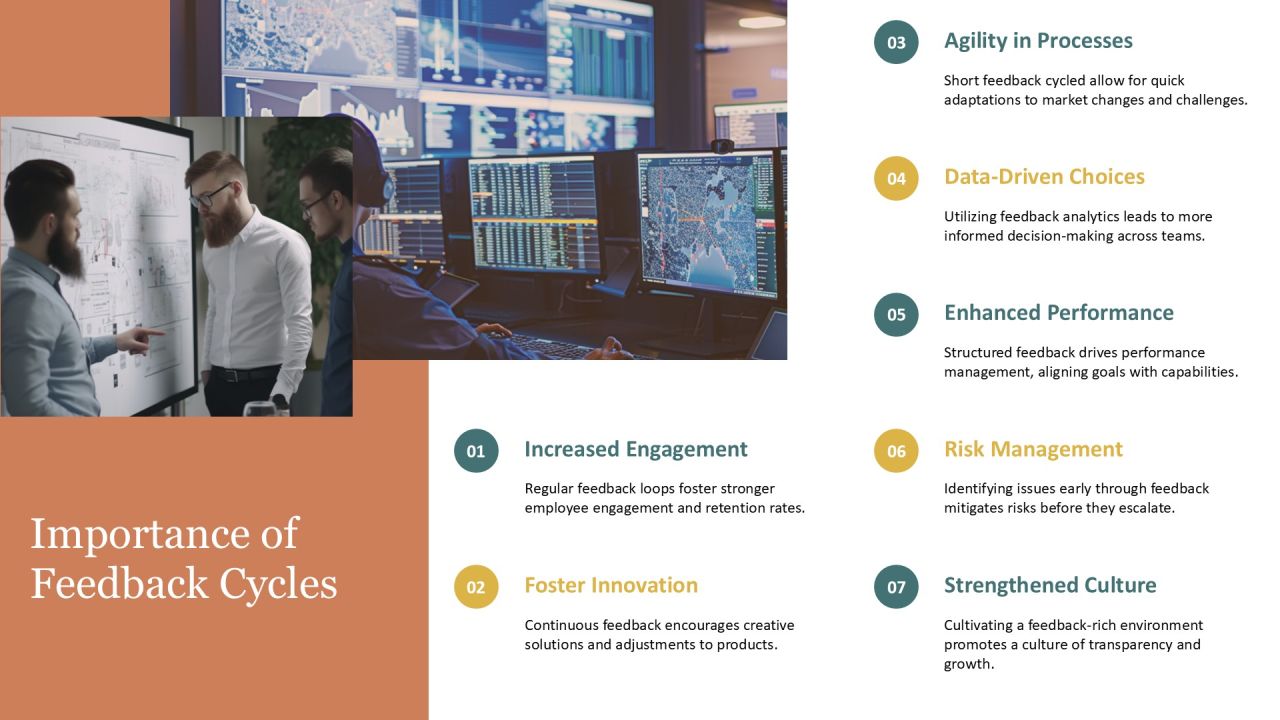 Importance of Feedback Cycles

01
Increased Engagement
Regular feedback loops foster stronger employee engagement and retention rates.

02
Foster Innovation
Continuous feedback encourages creative solutions and adjustments to products.

03
Agility in Processes
Short feedback cycled allow for quick adaptations to market changes and challenges.

04
Data-Driven Choices
Utilizing feedback analytics leads to more informed decision-making across teams.

05
Enhanced Performance
Structured feedback drives performance management, aligning goals with capabilities.

06
Risk Management
Identifying issues early through feedback mitigates risks before they escalate.

07
Strengthened Culture
Cultivating a feedback-rich environment promotes a culture of transparency and growth.